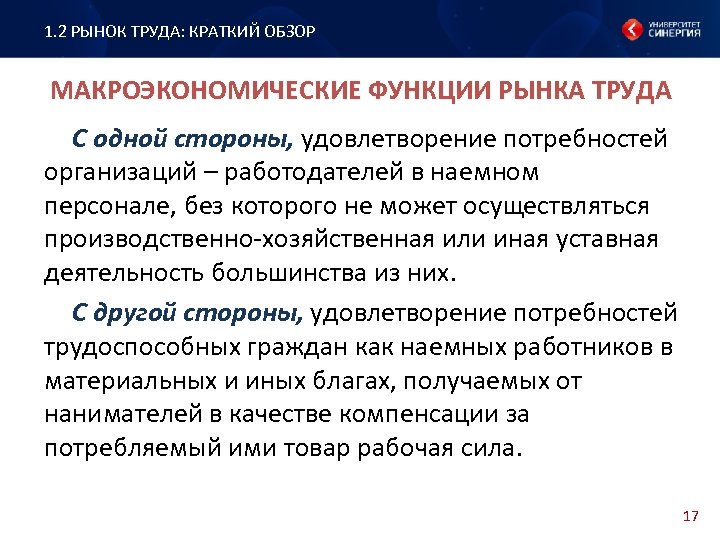 1.2 РЫНОК ТРУДА: КРАТКИЙ ОБЗОР

УНИВЕРСИТЕТ СИНЕРГИЯ

МАКРОЭКОНОМИЧЕСКИЕ ФУНКЦИИ РЫНКА ТРУДА

С одной стороны, удовлетворение потребностей организаций – работодателей в наемном персонале, без которого не может осуществляться производственно-хозяйственная или иная уставная деятельность большинства из них.

С другой стороны, удовлетворение потребностей трудоспособных граждан как наемных работников в материальных и иных благах, получаемых от нанимателей в качестве компенсации за потребляемый ими товар рабочая сила.

17